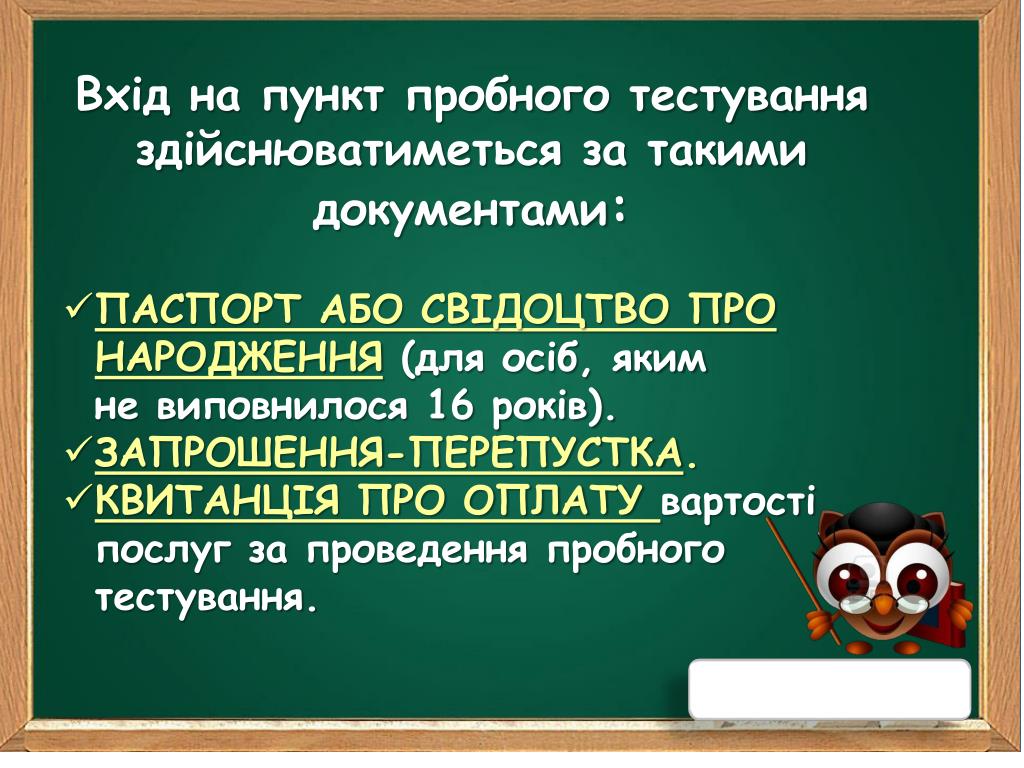 Вхід на пункт пробного тестування здійснюватиметься за такими документами:

✓ПАСПОРТ АБО СВІДОЦТВО ПРО НАРОДЖЕННЯ (для осіб, яким не виповнилося 16 років).
✓ЗАПРОШЕННЯ-ПЕРЕПУСТКА.
✓КВИТАНЦІЯ ПРО ОПЛАТУ вартості послуг за проведення пробного тестування.